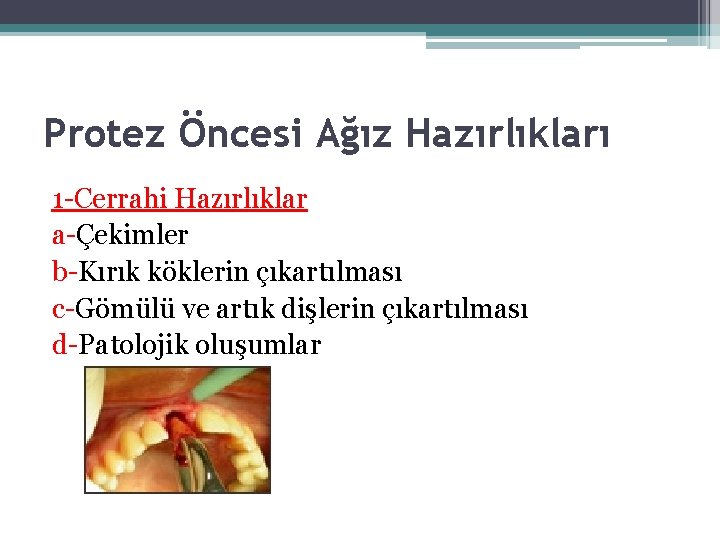 Protez Öncesi Ağız Hazırlıkları

1-Cerrahi Hazırlıklar
a-Çekimler
b-Kırık köklerin çıkartılması
c-Gömülü ve artık dişlerin çıkartılması
d-Patolojik oluşumlar